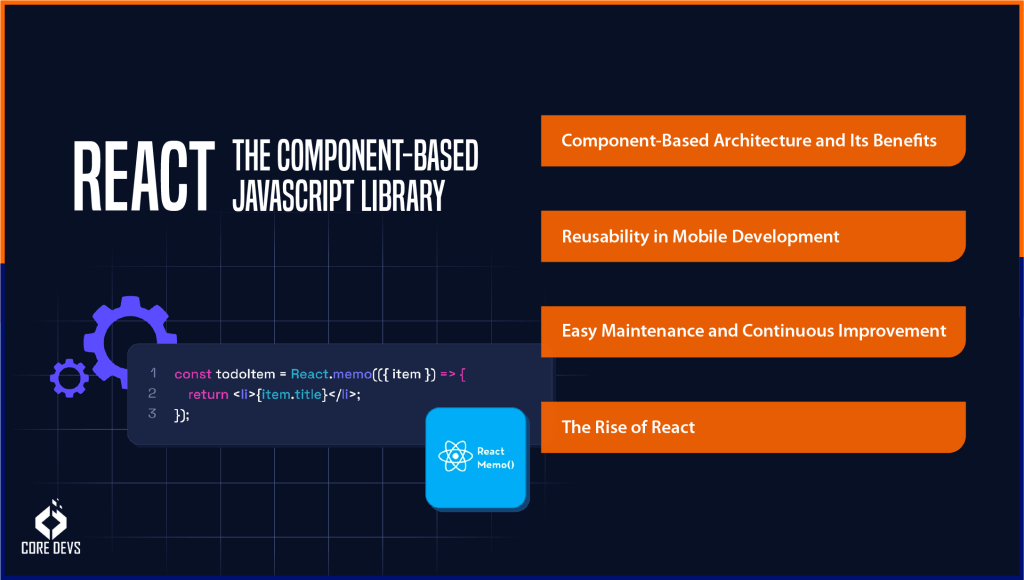 REACT THE COMPONENT-BASED JAVASCRIPT LIBRARY

Component-Based Architecture and Its Benefits

Reusability in Mobile Development

Easy Maintenance and Continuous Improvement

The Rise of React

1 const todoItem = React.memo(({ item }) => {
2 return <li>{item.title}</li>;
3 });

React Memo()

CORE DEVS